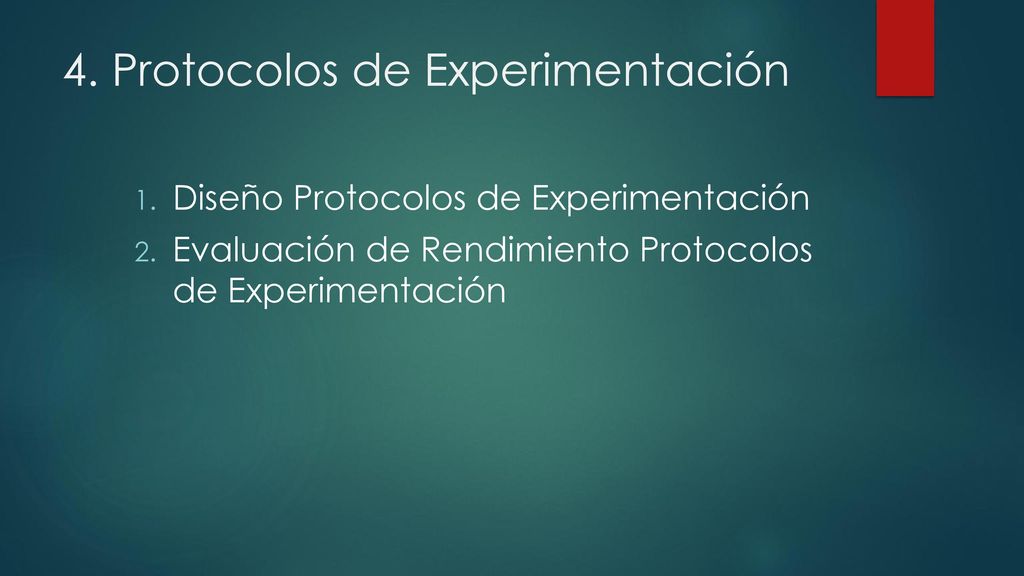 4. Protocolos de Experimentación

1. Diseño Protocolos de Experimentación
2. Evaluación de Rendimiento Protocolos de Experimentación